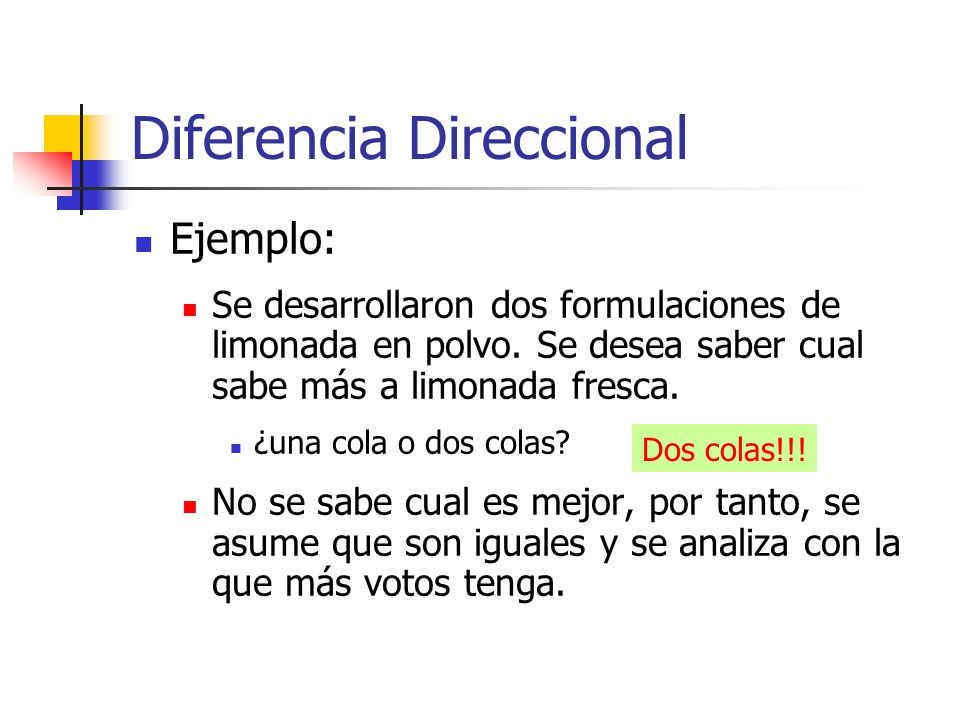 Diferencia Direccional

Ejemplo:

Se desarrollaron dos formulaciones de limonada en polvo. Se desea saber cual sabe más a limonada fresca.

¿una cola o dos colas?

Dos colas!!!

No se sabe cual es mejor, por tanto, se asume que son iguales y se analiza con la que más votos tenga.